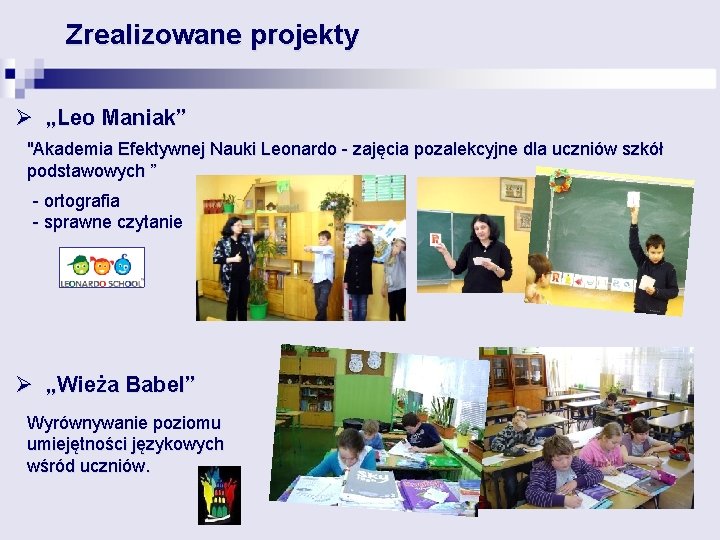 Zrealizowane projekty

➢ „Leo Maniak”

"Akademia Efektywnej Nauki Leonardo - zajęcia pozalekcyjne dla uczniów szkół podstawowych ”

- ortografia
- sprawne czytanie

LEONARDO SCHOOL

➢ „Wieża Babel”

Wyrównywanie poziomu umiejętności językowych wśród uczniów.